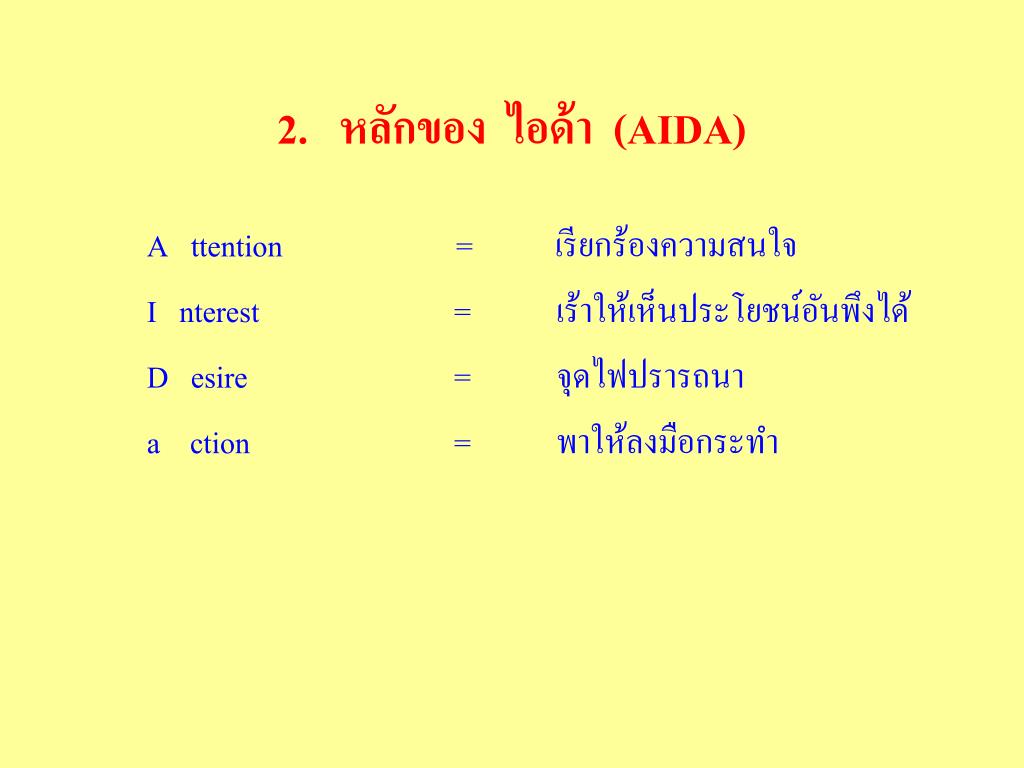 2. หลักของ ไอด้า (AIDA)

A ttention = เรียกร้องความสนใจ

I nterest = เร้าให้เห็นประโยชน์อันพึงได้

D esire = จุดไฟปรารถนา

a ction = พาให้ลงมือกระทำ